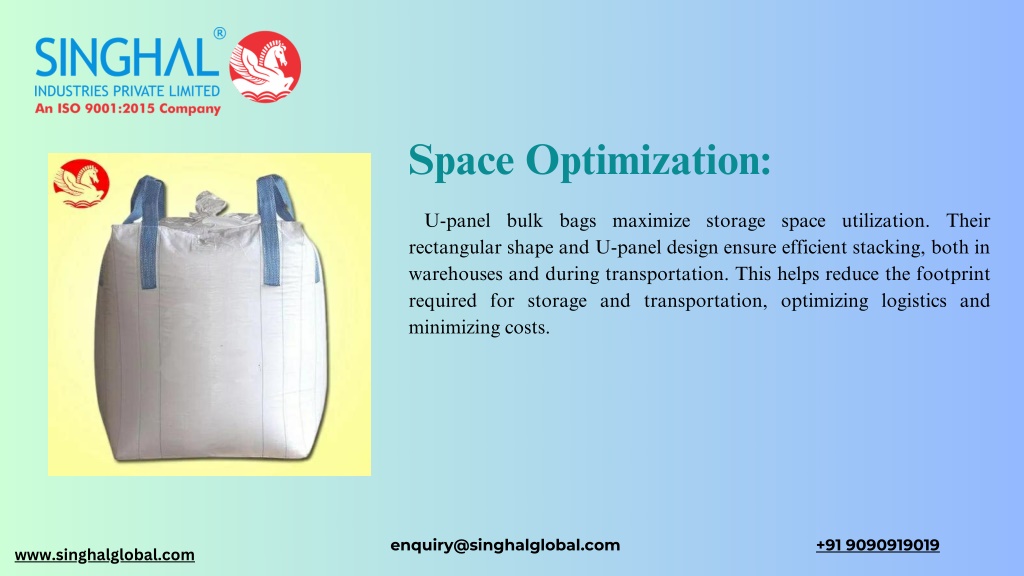 SINGHAL®
INDUSTRIES PRIVATE LIMITED
An ISO 9001:2015 Company

Space Optimization:

U-panel bulk bags maximize storage space utilization. Their rectangular shape and U-panel design ensure efficient stacking, both in warehouses and during transportation. This helps reduce the footprint required for storage and transportation, optimizing logistics and minimizing costs.

www.singhalglobal.com
enquiry@singhalglobal.com
+91 9090919019